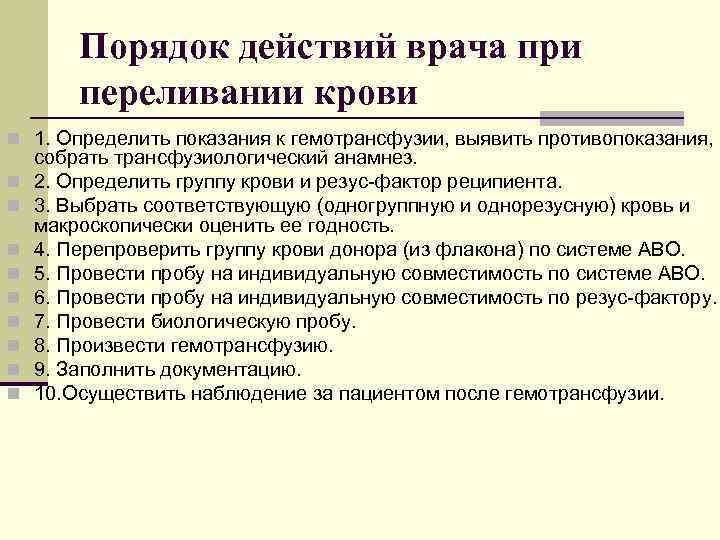 Порядок действий врача при переливании крови

1. Определить показания к гемотрансфузии, выявить противопоказания, собрать трансфузиологический анамнез.
2. Определить группу крови и резус-фактор реципиента.
3. Выбрать соответствующую (одногруппную и однорезусную) кровь и макроскопически оценить ее годность.
4. Перепроверить группу крови донора (из флакона) по системе АВО.
5. Провести пробу на индивидуальную совместимость по системе АВО.
6. Провести пробу на индивидуальную совместимость по резус-фактору.
7. Провести биологическую пробу.
8. Произвести гемотрансфузию.
9. Заполнить документацию.
10.Осуществить наблюдение за пациентом после гемотрансфузии.